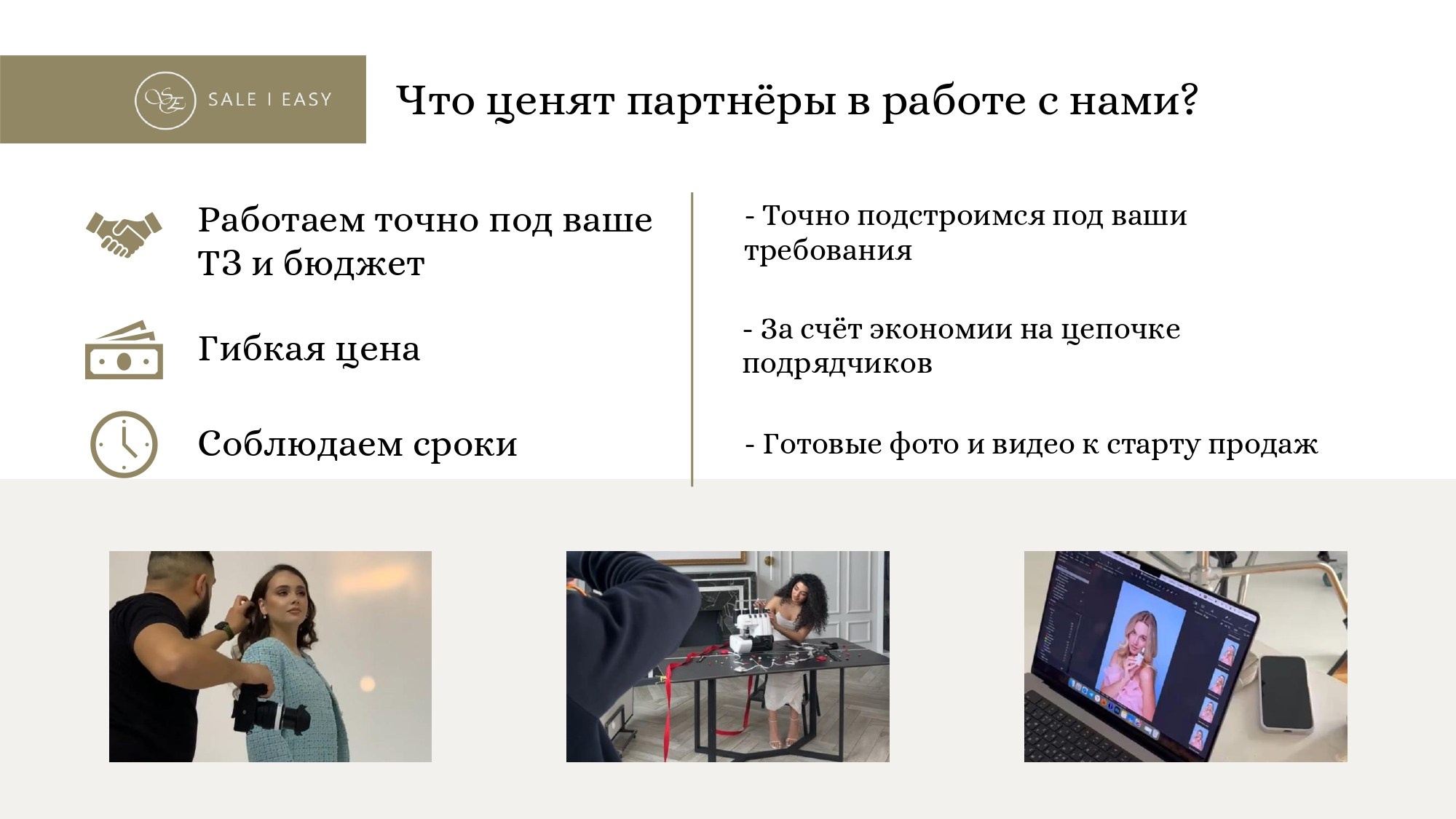 SE SALE I EASY

Что ценят партнёры в работе с нами?

Работаем точно под ваше ТЗ и бюджет

Гибкая цена

Соблюдаем сроки

- Точно подстроимся под ваши требования

- За счёт экономии на цепочке подрядчиков

- Готовые фото и видео к старту продаж